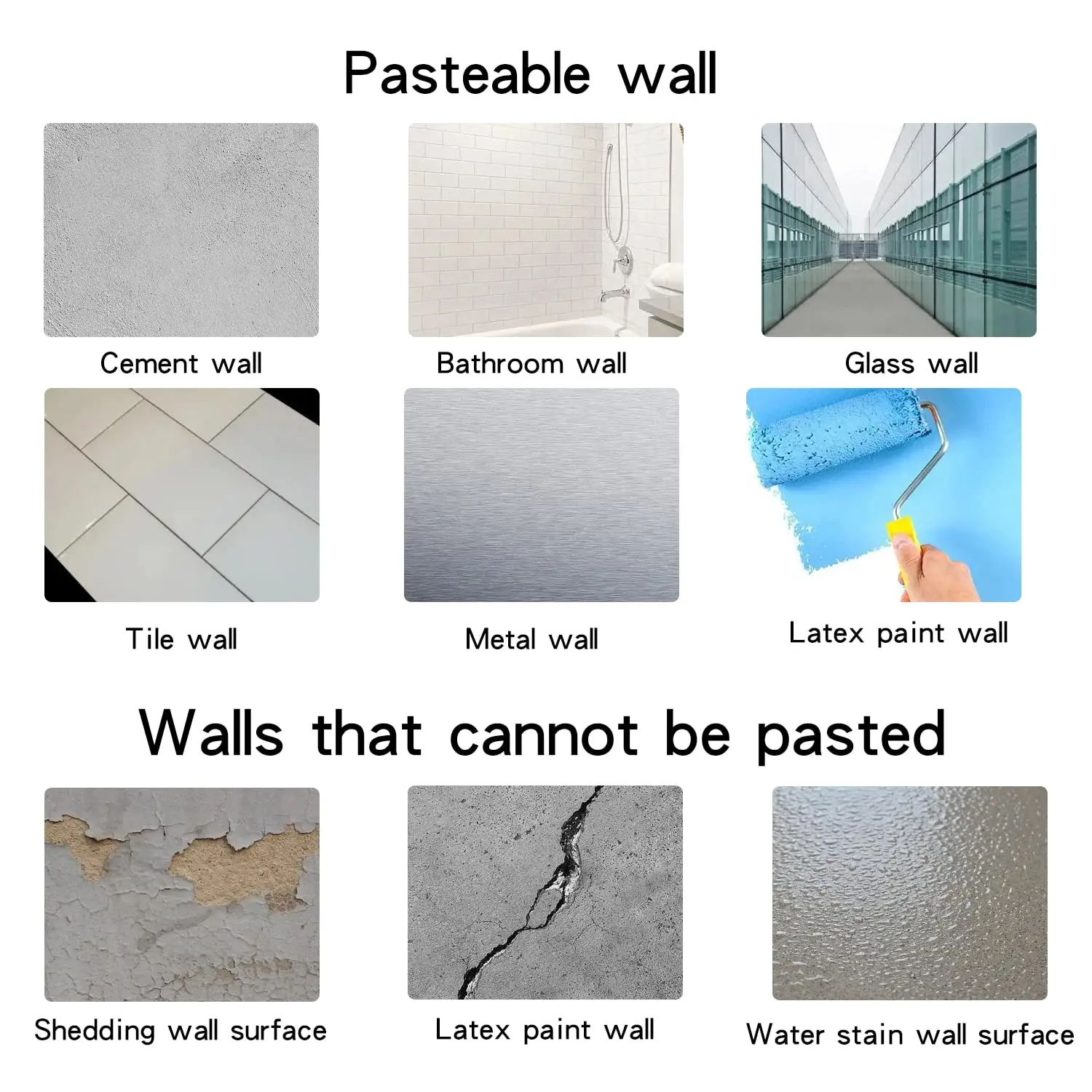 Pasteable wall

Cement wall

Bathroom wall

Glass wall

Tile wall

Metal wall

Latex paint wall

Walls that cannot be pasted

Shedding wall surface

Latex paint wall

Water stain wall surface